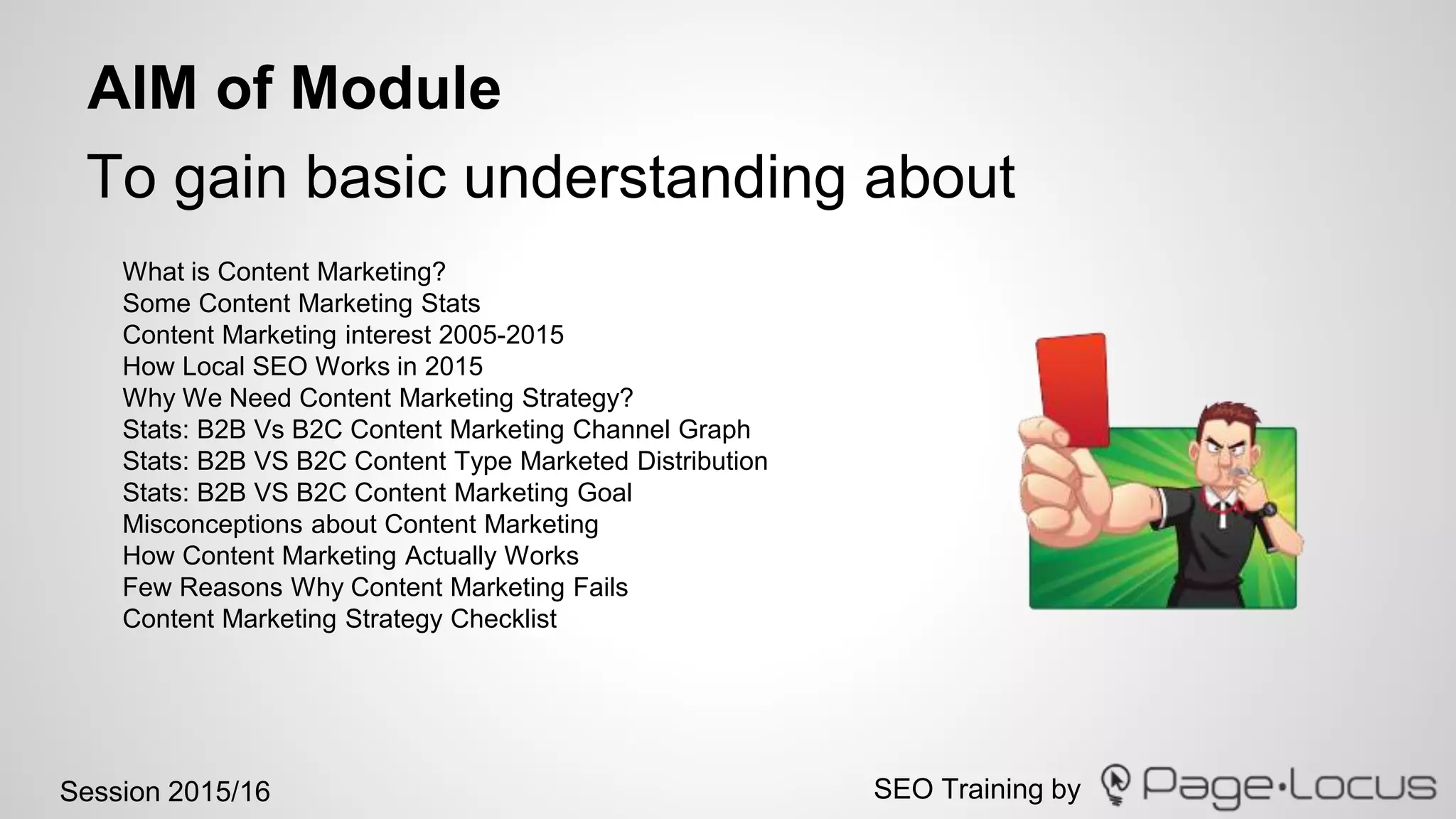 AIM of Module
To gain basic understanding about

What is Content Marketing?
Some Content Marketing Stats
Content Marketing interest 2005-2015
How Local SEO Works in 2015
Why We Need Content Marketing Strategy?
Stats: B2B Vs B2C Content Marketing Channel Graph
Stats: B2B VS B2C Content Type Marketed Distribution
Stats: B2B VS B2C Content Marketing Goal
Misconceptions about Content Marketing
How Content Marketing Actually Works
Few Reasons Why Content Marketing Fails
Content Marketing Strategy Checklist

Session 2015/16

SEO Training by Page·Locus